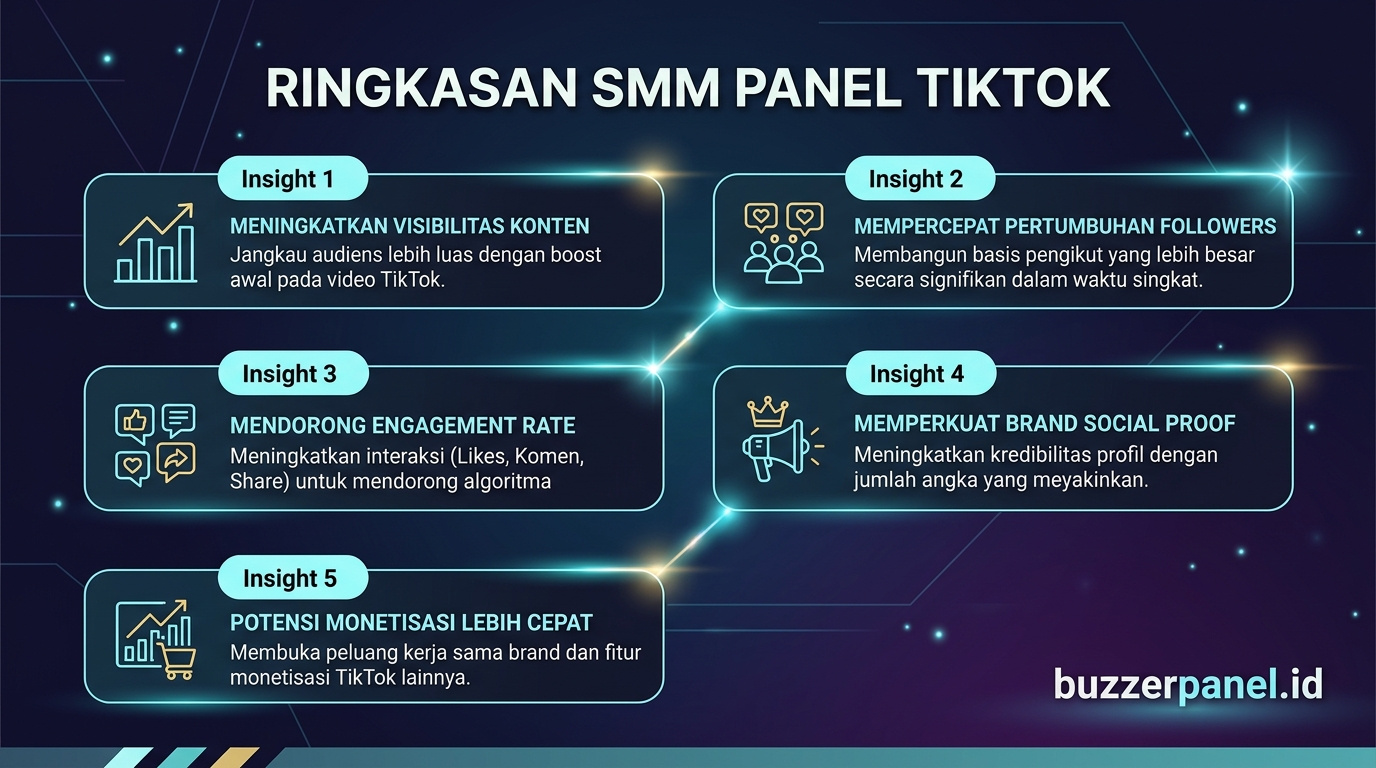 RINGKASAN SMM PANEL TIKTOK

Insight 1

MENINGKATKAN VISIBILITAS KONTEN

Jangkau audiens lebih luas dengan boost awal pada video TikTok.

Insight 2

MEMPERCEPAT PERTUMBUHAN FOLLOWERS

Membangun basis pengikut yang lebih besar secara signifikan dalam waktu singkat.

Insight 3

MENDORONG ENGAGEMENT RATE

Meningkatkan interaksi (Likes, Komen, Share) untuk mendorong algoritma

Insight 4

MEMPERKUAT BRAND SOCIAL PROOF

Meningkatkan kredibilitas profil dengan jumlah angka yang meyakinkan.

Insight 5

POTENSI MONETISASI LEBIH CEPAT

Membuka peluang kerja sama brand dan fitur monetisasi TikTok lainnya.

buzzerpanel.id